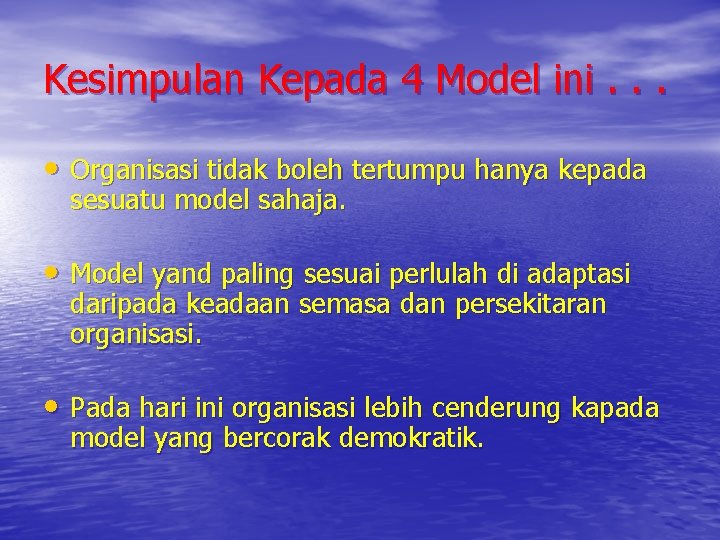 Kesimpulan Kepada 4 Model ini . . .

• Organisasi tidak boleh tertumpu hanya kepada sesuatu model sahaja.

• Model yand paling sesuai perlulah di adaptasi daripada keadaan semasa dan persekitaran organisasi.

• Pada hari ini organisasi lebih cenderung kapada model yang bercorak demokratik.